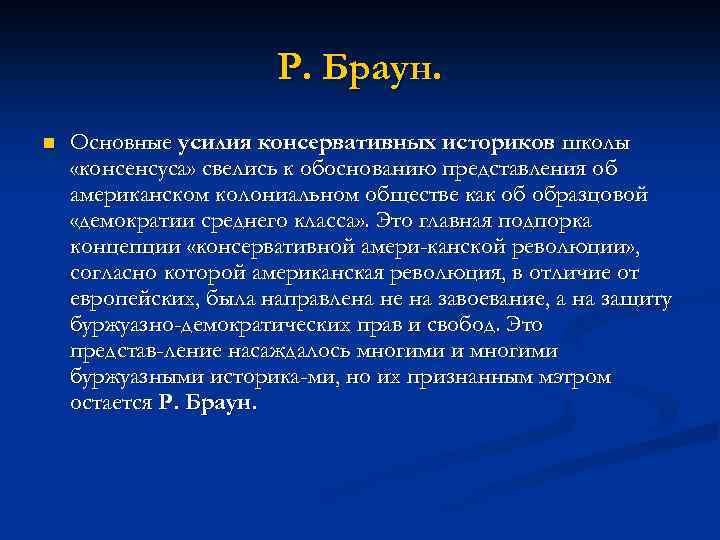 Р. Браун.

Основные усилия консервативных историков школы «консенсуса» свелись к обоснованию представления об американском колониальном обществе как об образцовой «демократии среднего класса». Это главная подпорка концепции «консервативной амери-канской революции», согласно которой американская революция, в отличие от европейских, была направлена не на завоевание, а на защиту буржуазно-демократических прав и свобод. Это представ-ление насаждалось многими и многими буржуазными историка-ми, но их признанным мэтром остается Р. Браун.